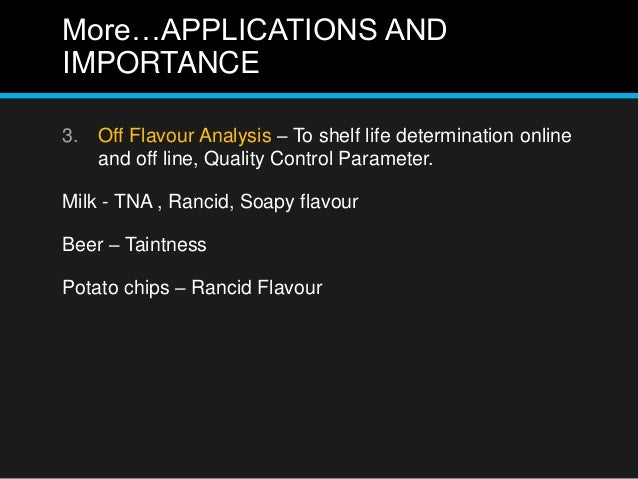 More…APPLICATIONS AND IMPORTANCE

3. Off Flavour Analysis – To shelf life determination online and off line, Quality Control Parameter.

Milk - TNA , Rancid, Soapy flavour

Beer – Taintness

Potato chips – Rancid Flavour